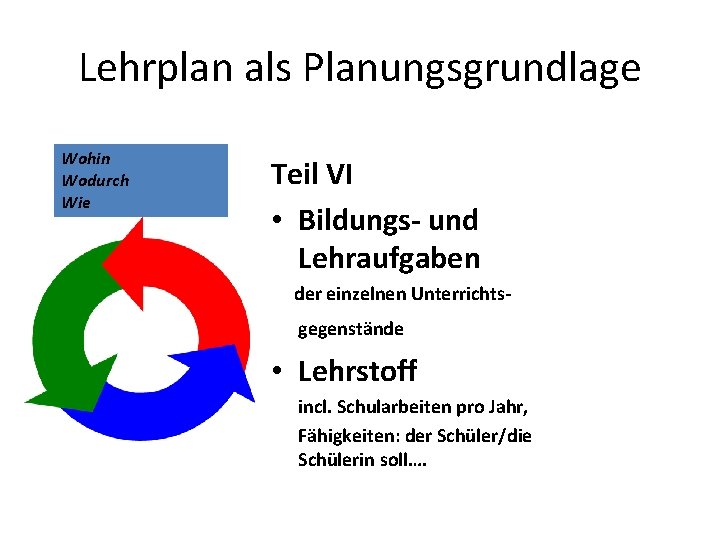 Lehrplan als Planungsgrundlage

Wohin
Wodurch
Wie

Teil VI

• Bildungs- und Lehraufgaben

der einzelnen Unterrichtsgegenstände

• Lehrstoff

incl. Schularbeiten pro Jahr, Fähigkeiten: der Schüler/die Schülerin soll….